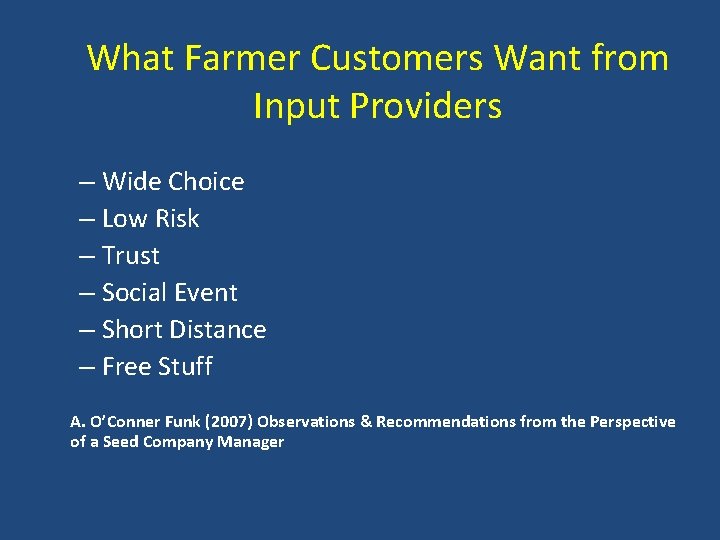 What Farmer Customers Want from Input Providers

– Wide Choice
– Low Risk
– Trust
– Social Event
– Short Distance
– Free Stuff

A. O'Conner Funk (2007) Observations & Recommendations from the Perspective of a Seed Company Manager